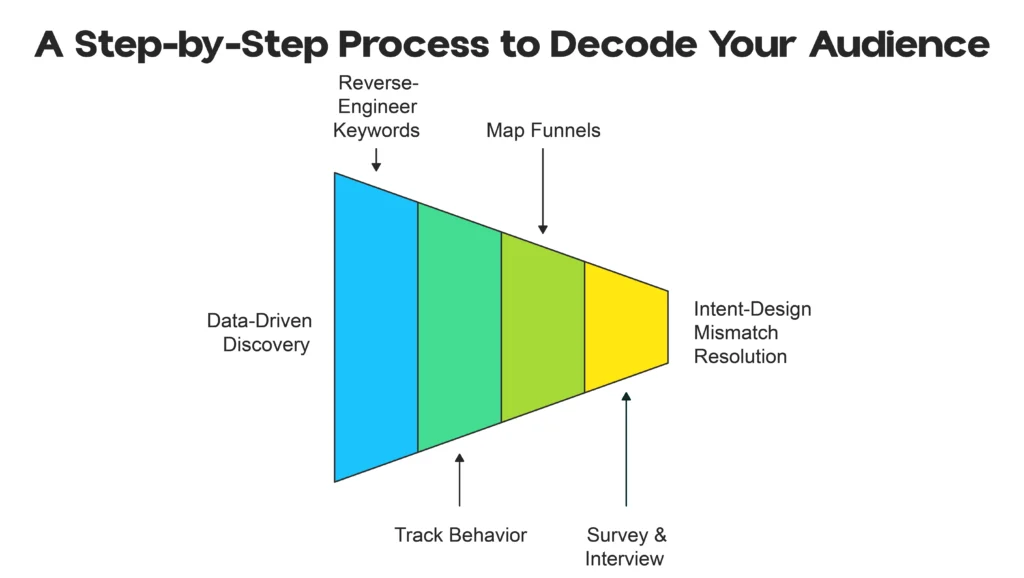 A Step-by-Step Process to Decode Your Audience

Reverse-Engineer Keywords

Map Funnels

Data-Driven Discovery

Intent-Design Mismatch Resolution

Track Behavior

Survey & Interview